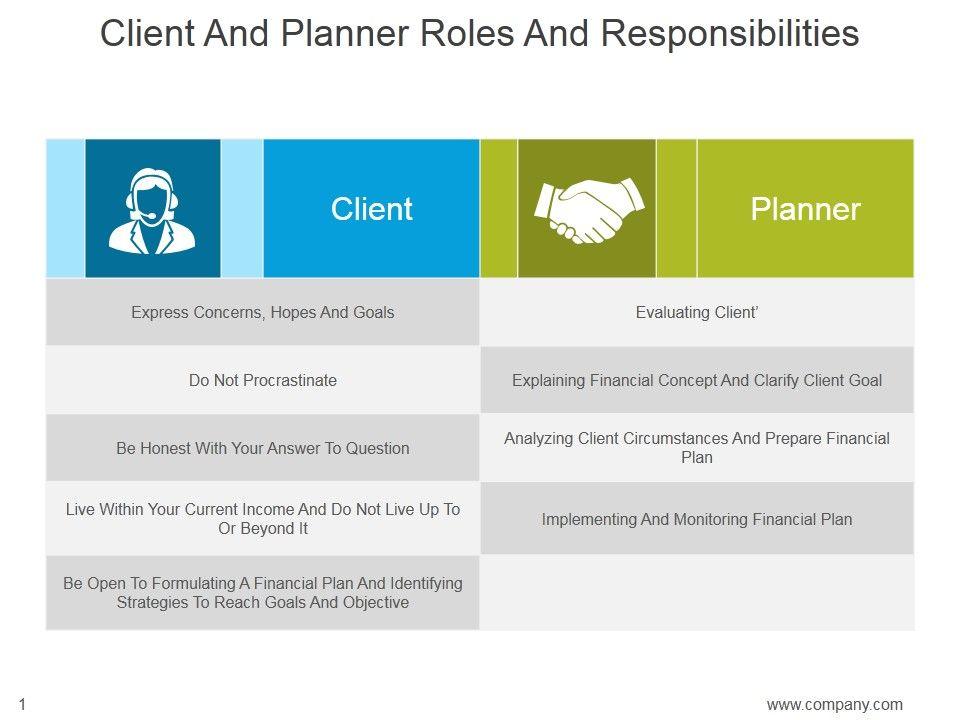 Client And Planner Roles And Responsibilities

| Client | Planner |
|---|---|
| Express Concerns, Hopes And Goals | Evaluating Client' |
| Do Not Procrastinate | Explaining Financial Concept And Clarify Client Goal |
| Be Honest With Your Answer To Question | Analyzing Client Circumstances And Prepare Financial Plan |
| Live Within Your Current Income And Do Not Live Up To Or Beyond It | Implementing And Monitoring Financial Plan |
| Be Open To Formulating A Financial Plan And Identifying Strategies To Reach Goals And Objective | |

1

www.company.com